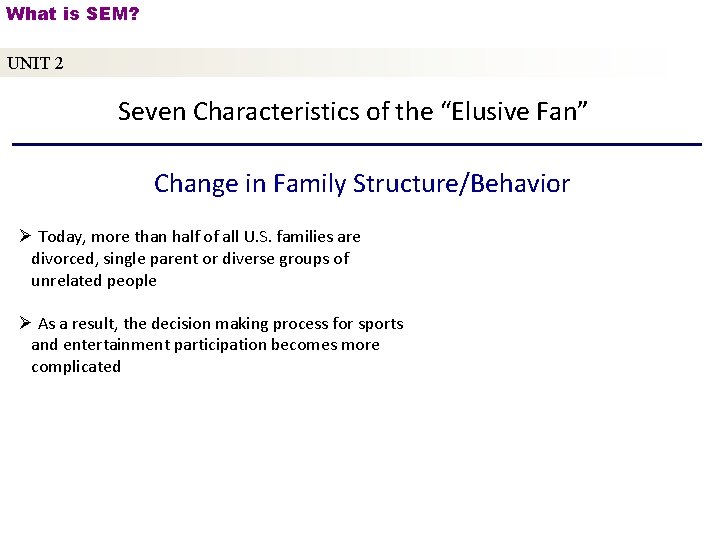 What is SEM?

UNIT 2

Seven Characteristics of the “Elusive Fan”

Change in Family Structure/Behavior

➢ Today, more than half of all U.S. families are divorced, single parent or diverse groups of unrelated people

➢ As a result, the decision making process for sports and entertainment participation becomes more complicated